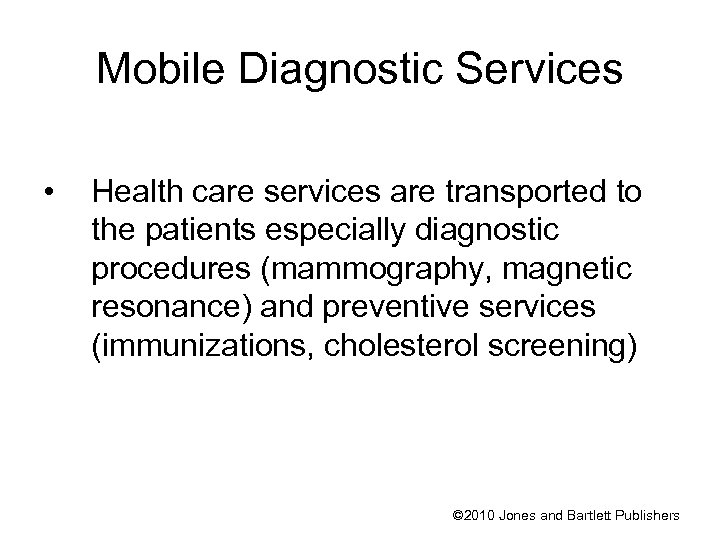 Mobile Diagnostic Services

• Health care services are transported to the patients especially diagnostic procedures (mammography, magnetic resonance) and preventive services (immunizations, cholesterol screening)

©2010 Jones and Bartlett Publishers